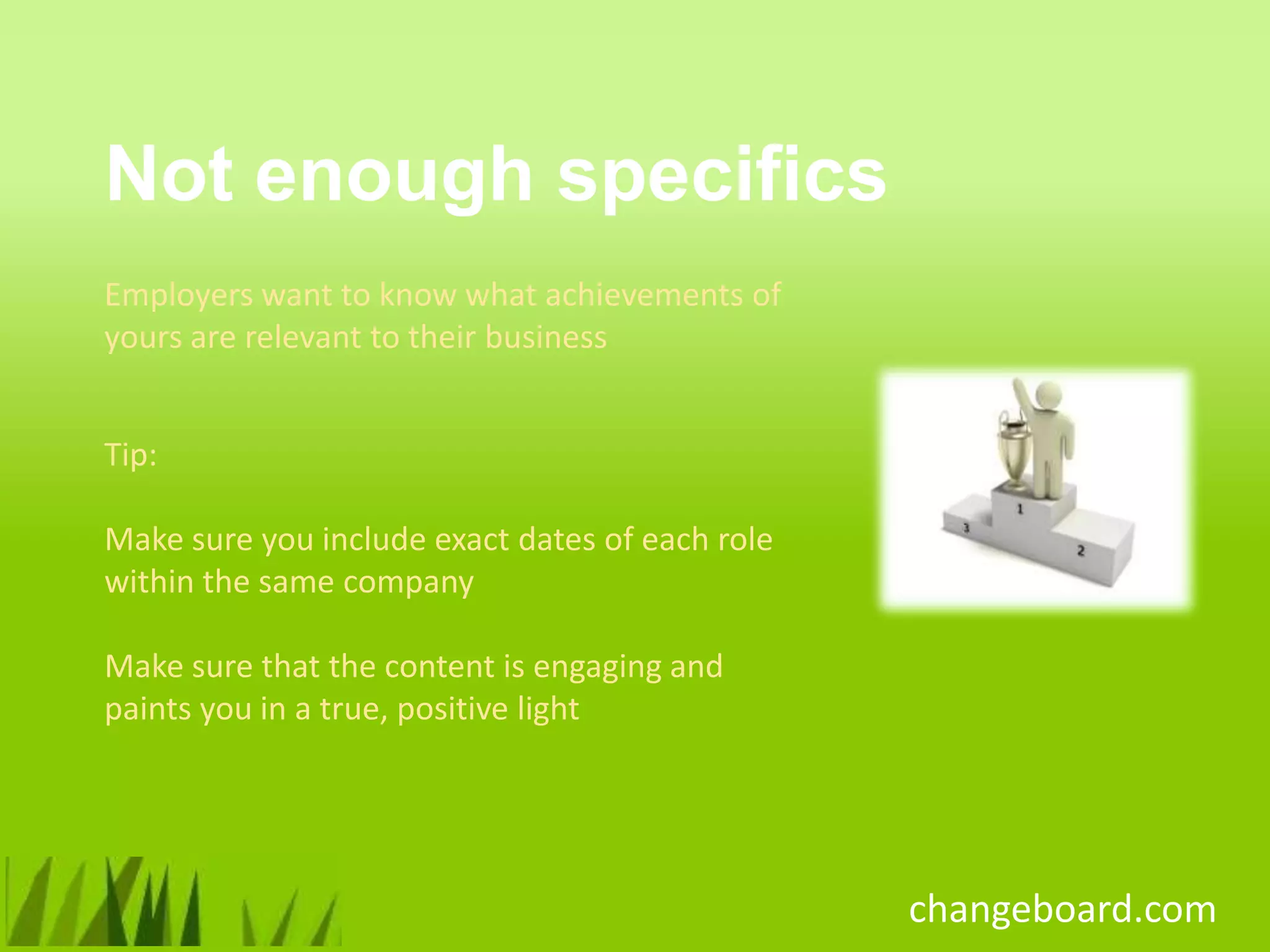 Not enough specifics

Employers want to know what achievements of yours are relevant to their business

Tip:

Make sure you include exact dates of each role within the same company

Make sure that the content is engaging and paints you in a true, positive light

1

3

2

changeboard.com